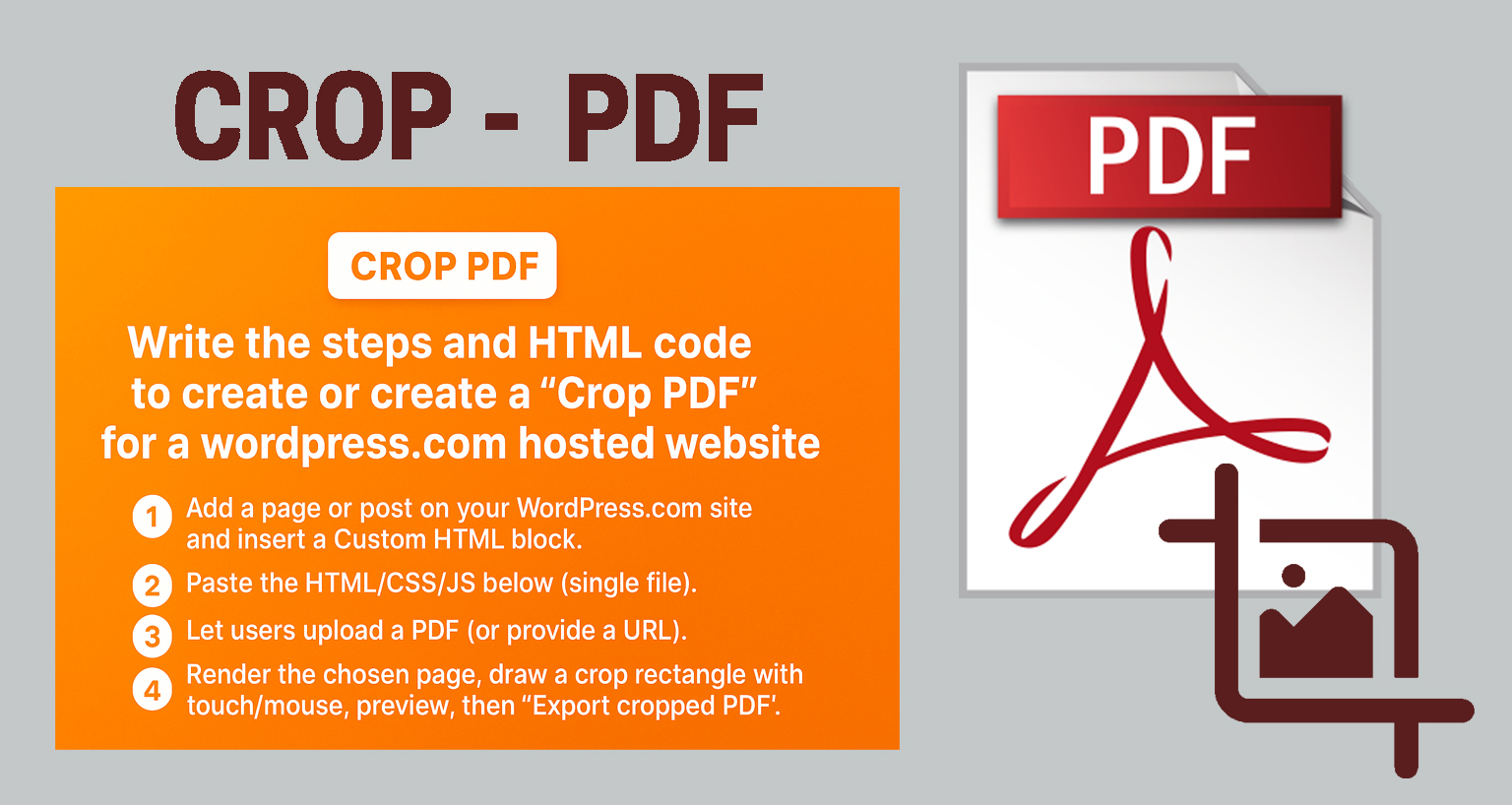 CROP - PDF

CROP PDF

Write the steps and HTML code to create or create a “Crop PDF” for a wordpress.com hosted website

1 Add a page or post on your WordPress.com site and insert a Custom HTML block.

2 Paste the HTML/CSS/JS below (single file).

3 Let users upload a PDF (or provide a URL).

4 Render the chosen page, draw a crop rectangle with touch/mouse, preview, then “Export cropped PDF'.

PDF